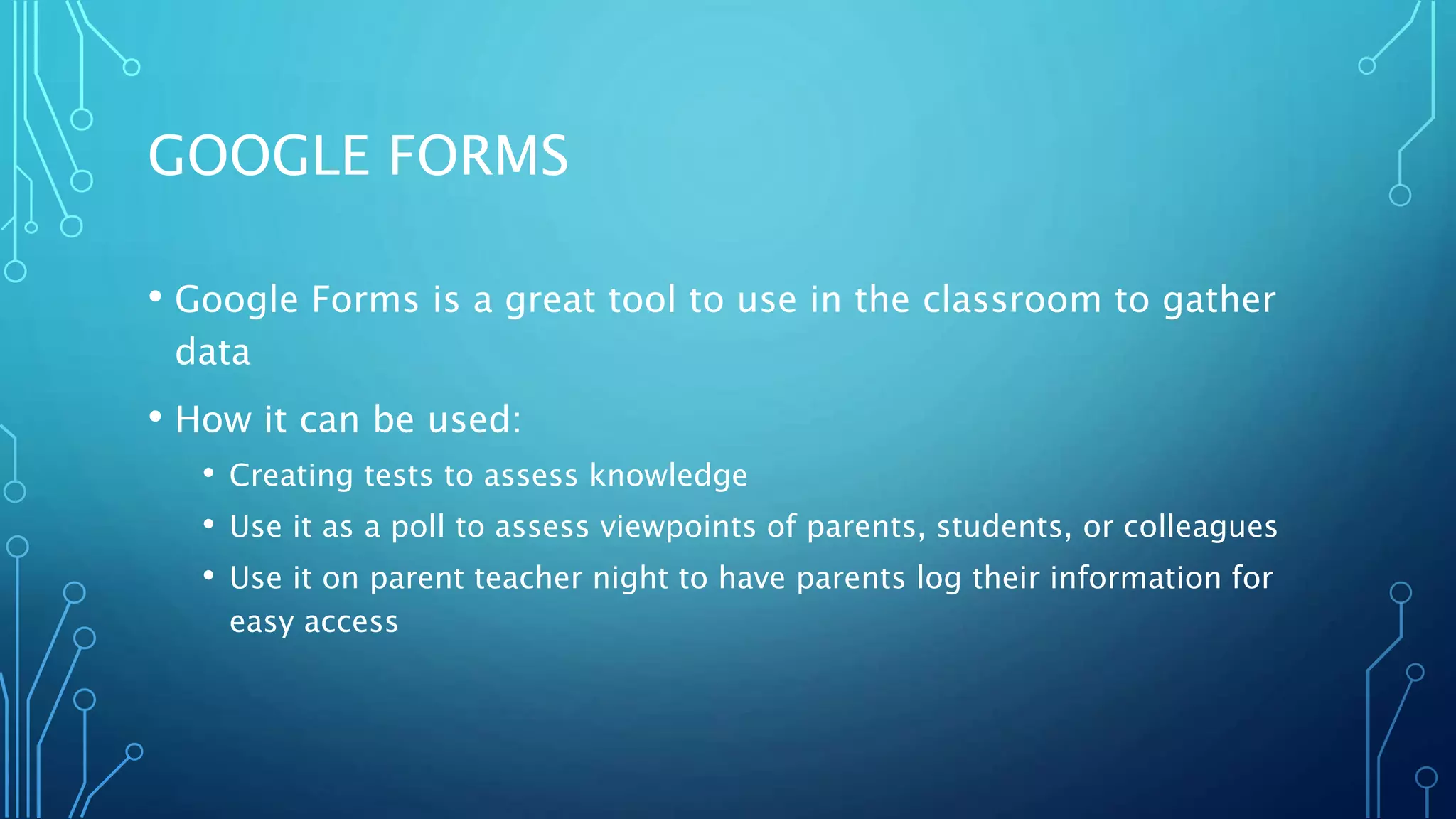 GOOGLE FORMS

• Google Forms is a great tool to use in the classroom to gather data

• How it can be used:

• Creating tests to assess knowledge

• Use it as a poll to assess viewpoints of parents, students, or colleagues

• Use it on parent teacher night to have parents log their information for easy access